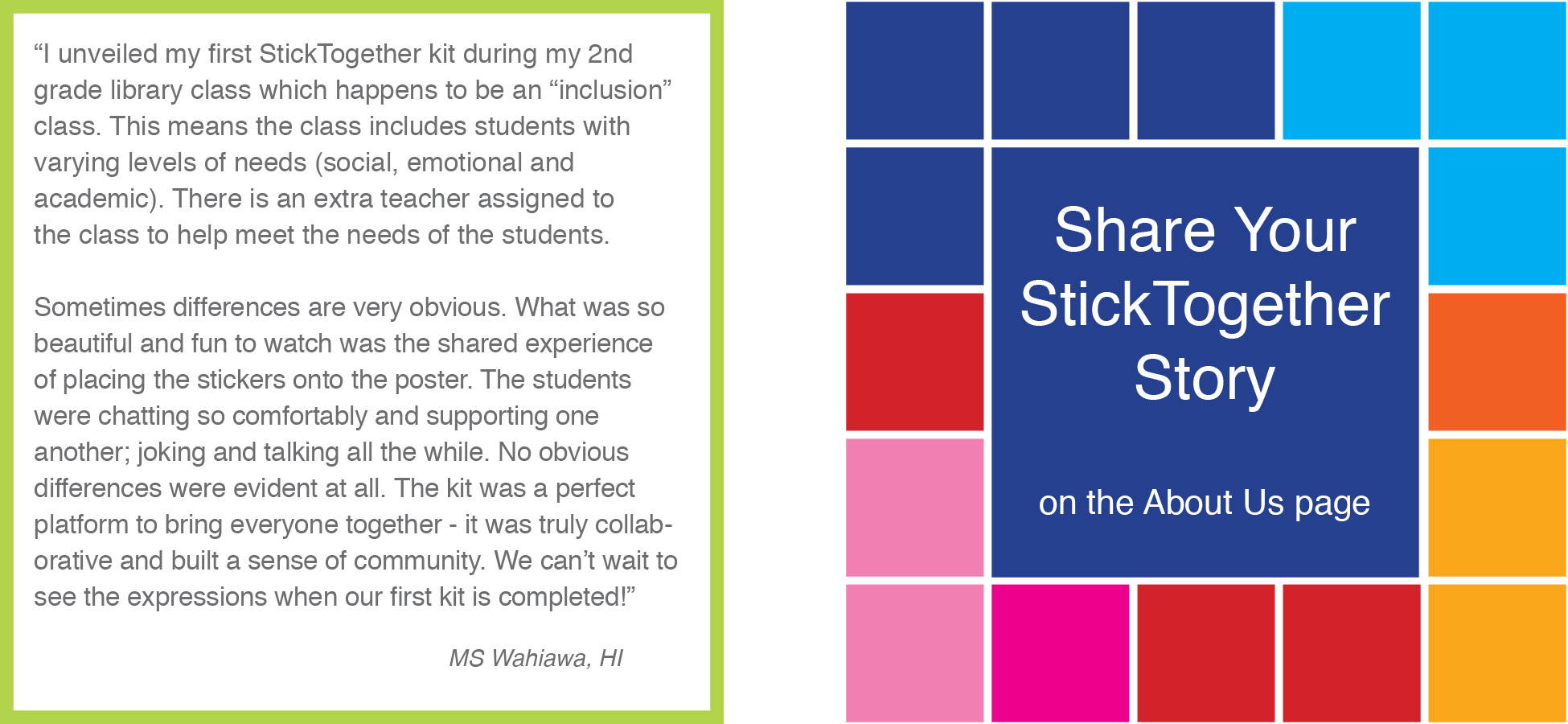 “I unveiled my first StickTogether kit during my 2nd grade library class which happens to be an “inclusion” class. This means the class includes students with varying levels of needs (social, emotional and academic). There is an extra teacher assigned to the class to help meet the needs of the students.

Sometimes differences are very obvious. What was so beautiful and fun to watch was the shared experience of placing the stickers onto the poster. The students were chatting so comfortably and supporting one another; joking and talking all the while. No obvious differences were evident at all. The kit was a perfect platform to bring everyone together - it was truly collaborative and built a sense of community. We can’t wait to see the expressions when our first kit is completed!”

MS Wahiawa, HI

Share Your StickTogether Story

on the About Us page